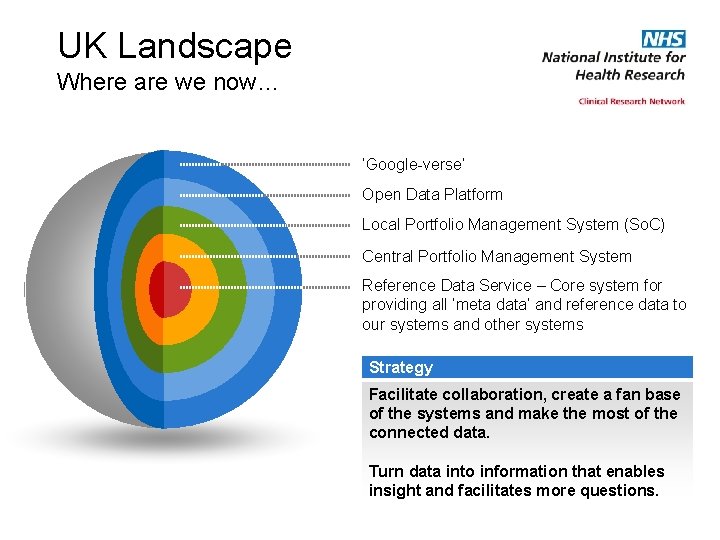 UK Landscape
Where are we now…

NHS
National Institute for Health Research
Clinical Research Network

'Google-verse'
Open Data Platform
Local Portfolio Management System (SoC)
Central Portfolio Management System
Reference Data Service – Core system for providing all 'meta data' and reference data to our systems and other systems

Strategy
Facilitate collaboration, create a fan base of the systems and make the most of the connected data.

Turn data into information that enables insight and facilitates more questions.